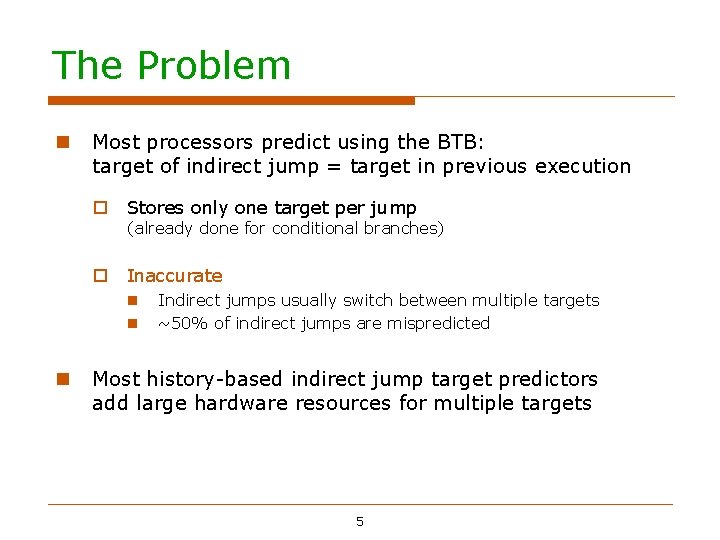 The Problem

Most processors predict using the BTB:
target of indirect jump = target in previous execution

Stores only one target per jump
(already done for conditional branches)

Inaccurate

Indirect jumps usually switch between multiple targets

~50% of indirect jumps are mispredicted

Most history-based indirect jump target predictors add large hardware resources for multiple targets

5